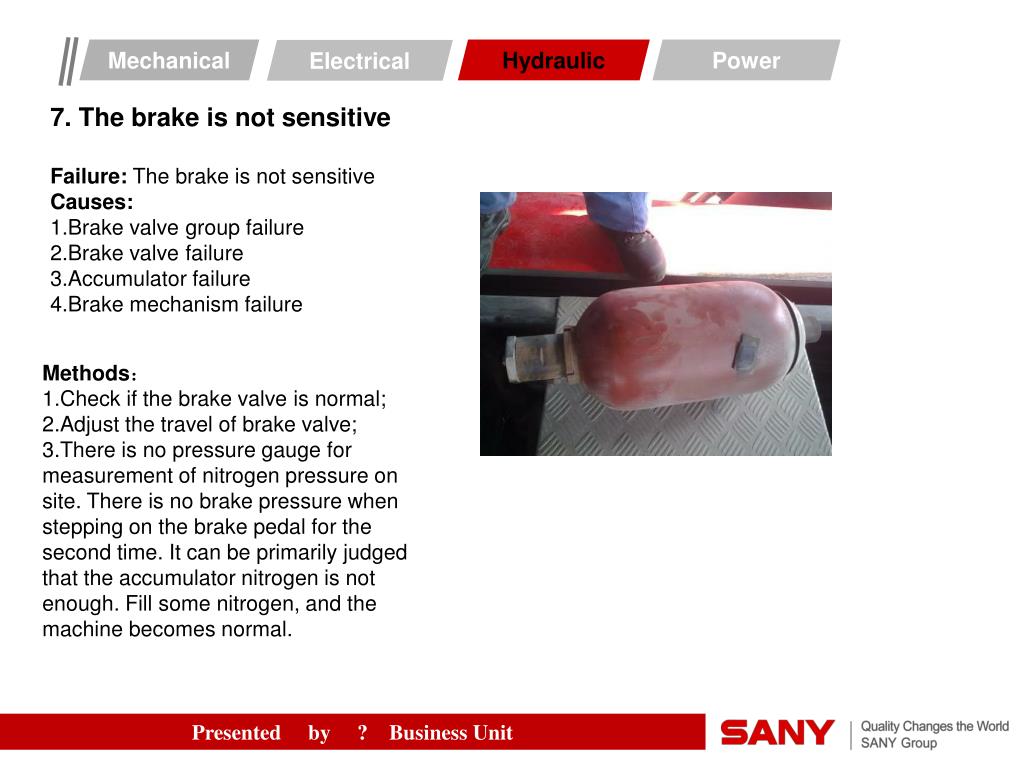 Mechanical Electrical Hydraulic Power

7. The brake is not sensitive

Failure: The brake is not sensitive
Causes:
1.Brake valve group failure
2.Brake valve failure
3.Accumulator failure
4.Brake mechanism failure

Methods：
1.Check if the brake valve is normal;
2.Adjust the travel of brake valve;
3.There is no pressure gauge for measurement of nitrogen pressure on site. There is no brake pressure when stepping on the brake pedal for the second time. It can be primarily judged that the accumulator nitrogen is not enough. Fill some nitrogen, and the machine becomes normal.

Presented by ? Business Unit

SANY Quality Changes the World SANY Group